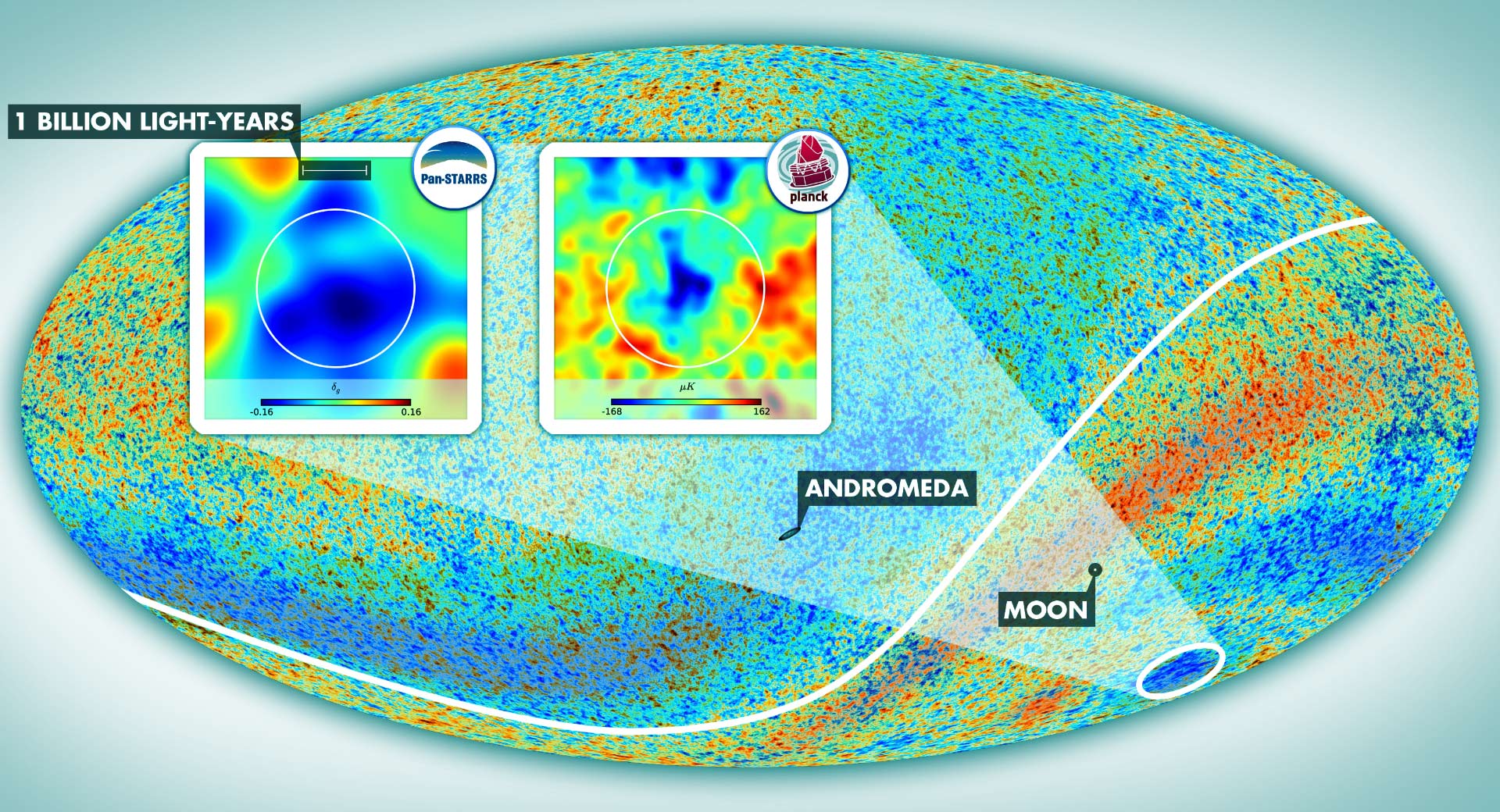 1 BILLION LIGHT-YEARS

Pan-STARRS

$\delta_g$

-0.16

0.16

planck

$\mu K$

-168

162

ANDROMEDA

MOON